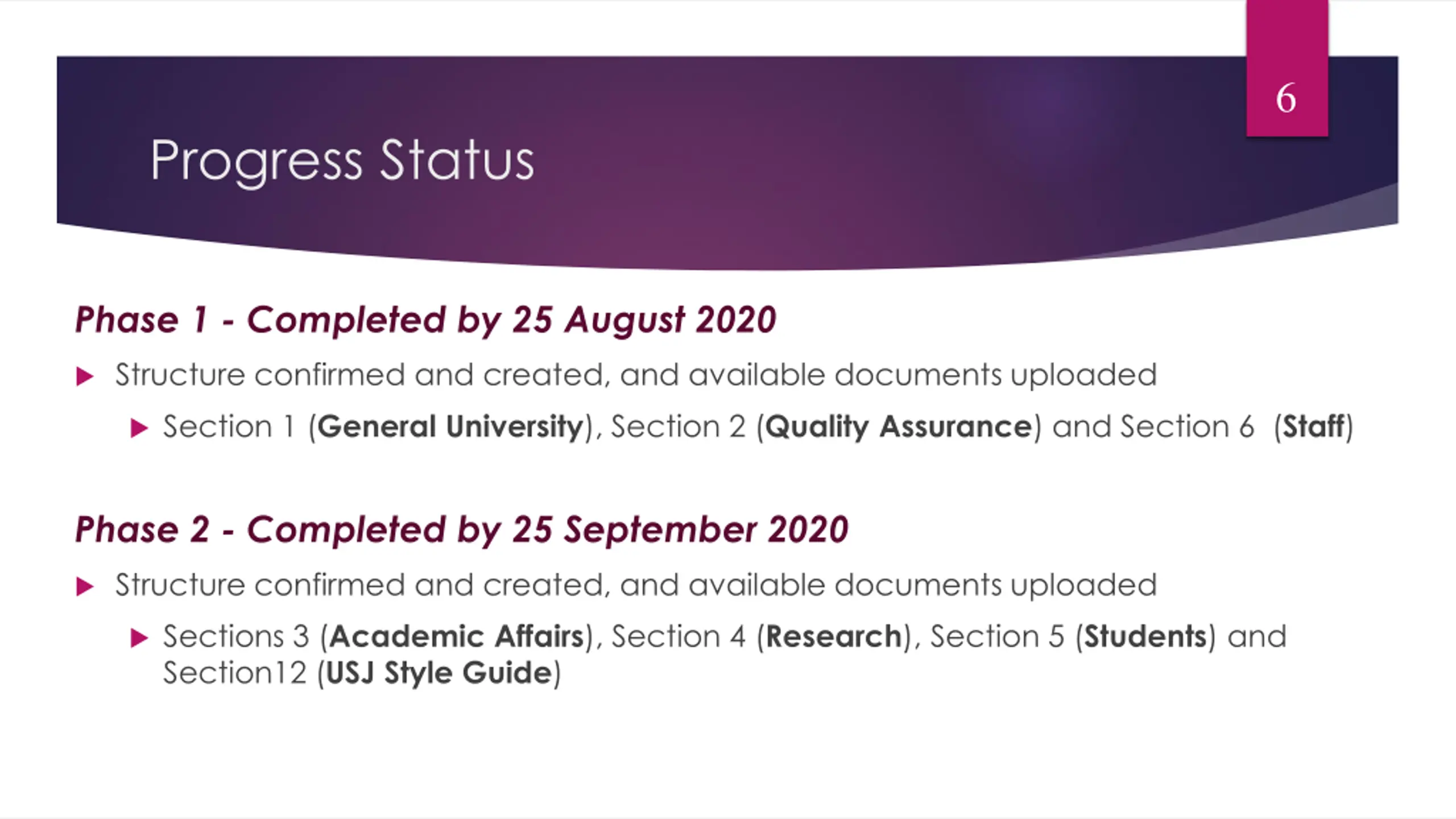 6

Progress Status

Phase 1 - Completed by 25 August 2020

Structure confirmed and created, and available documents uploaded

Section 1 (General University), Section 2 (Quality Assurance) and Section 6 (Staff)

Phase 2 - Completed by 25 September 2020

Structure confirmed and created, and available documents uploaded

Sections 3 (Academic Affairs), Section 4 (Research), Section 5 (Students) and Section12 (USJ Style Guide)